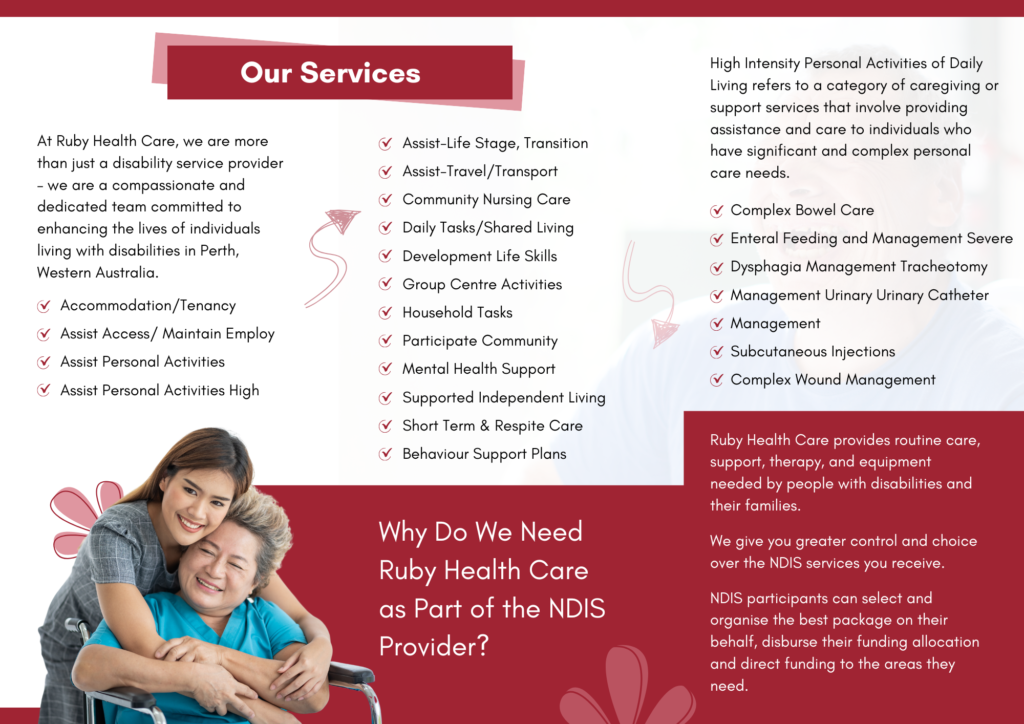 Our Services

At Ruby Health Care, we are more than just a disability service provider – we are a compassionate and dedicated team committed to enhancing the lives of individuals living with disabilities in Perth, Western Australia.

Accommodation/Tenancy
Assist Access/ Maintain Employ
Assist Personal Activities
Assist Personal Activities High

Assist-Life Stage, Transition
Assist-Travel/Transport
Community Nursing Care
Daily Tasks/Shared Living
Development Life Skills
Group Centre Activities
Household Tasks
Participate Community
Mental Health Support
Supported Independent Living
Short Term & Respite Care
Behaviour Support Plans

High Intensity Personal Activities of Daily Living refers to a category of caregiving or support services that involve providing assistance and care to individuals who have significant and complex personal care needs.

Complex Bowel Care
Enteral Feeding and Management Severe
Dysphagia Management Tracheotomy
Management Urinary Urinary Catheter
Management
Subcutaneous Injections
Complex Wound Management

Why Do We Need Ruby Health Care as Part of the NDIS Provider?

Ruby Health Care provides routine care, support, therapy, and equipment needed by people with disabilities and their families.

We give you greater control and choice over the NDIS services you receive.

NDIS participants can select and organise the best package on their behalf, disburse their funding allocation and direct funding to the areas they need.